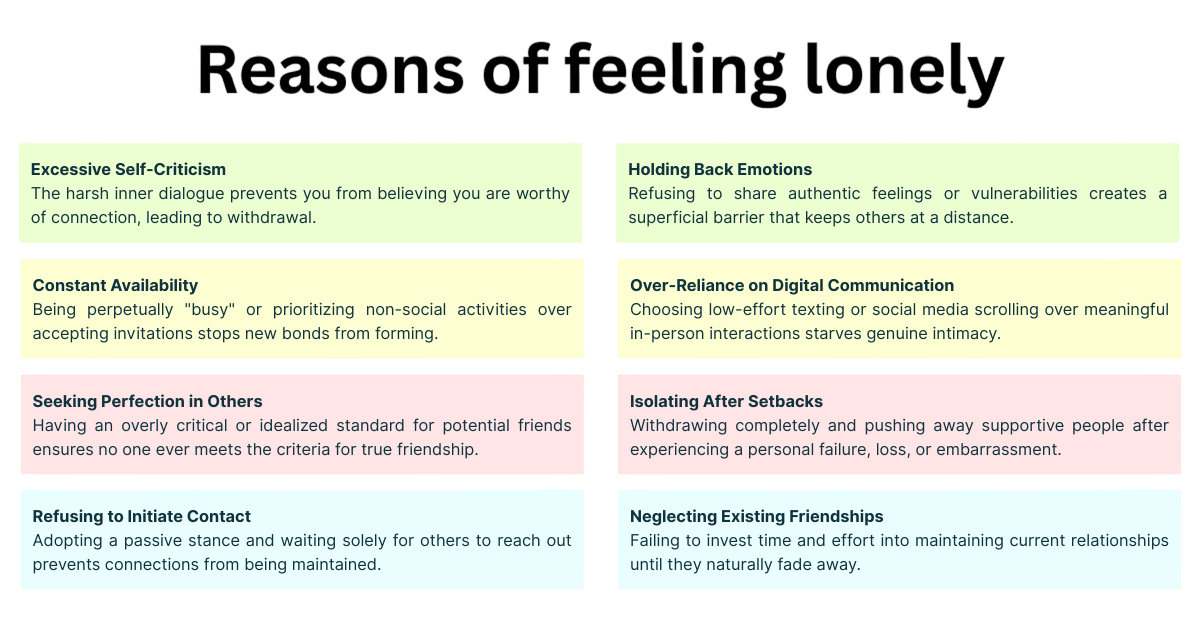 Reasons of feeling lonely

Excessive Self-Criticism
The harsh inner dialogue prevents you from believing you are worthy of connection, leading to withdrawal.

Constant Availability
Being perpetually "busy" or prioritizing non-social activities over accepting invitations stops new bonds from forming.

Seeking Perfection in Others
Having an overly critical or idealized standard for potential friends ensures no one ever meets the criteria for true friendship.

Refusing to Initiate Contact
Adopting a passive stance and waiting solely for others to reach out prevents connections from being maintained.

Holding Back Emotions
Refusing to share authentic feelings or vulnerabilities creates a superficial barrier that keeps others at a distance.

Over-Reliance on Digital Communication
Choosing low-effort texting or social media scrolling over meaningful in-person interactions starves genuine intimacy.

Isolating After Setbacks
Withdrawing completely and pushing away supportive people after experiencing a personal failure, loss, or embarrassment.

Neglecting Existing Friendships
Failing to invest time and effort into maintaining current relationships until they naturally fade away.